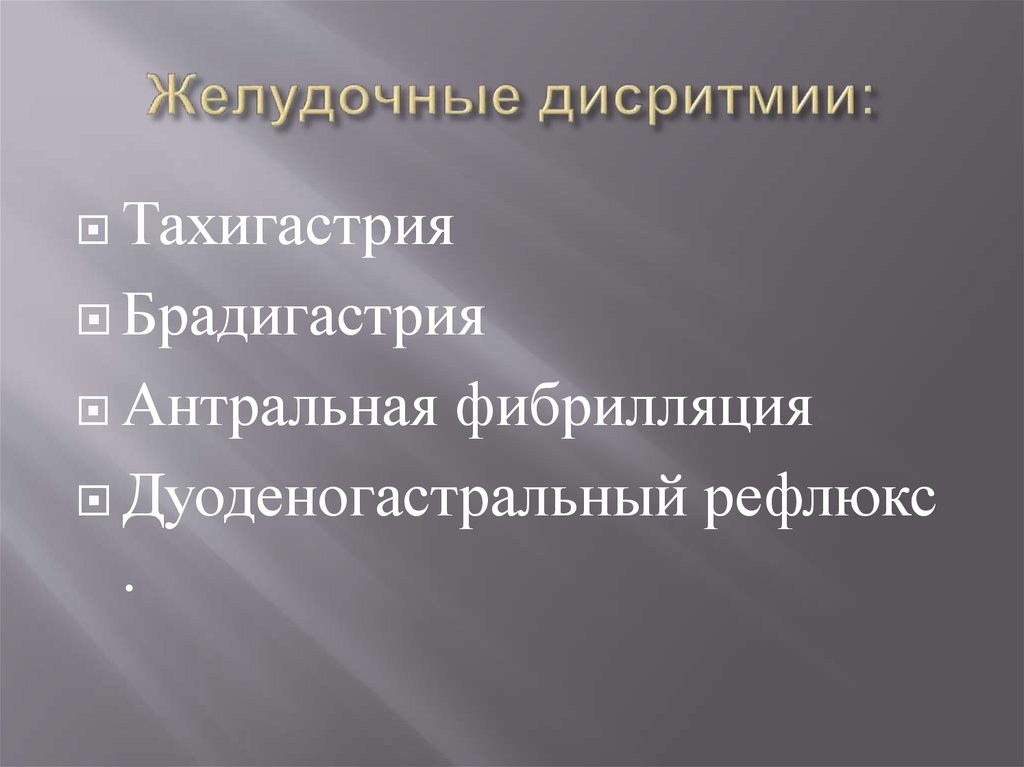 Желудочные дисритмии:

Тахигастрия

Брадигастрия

Антральная фибрилляция

Дуоденогастральный рефлюкс
.